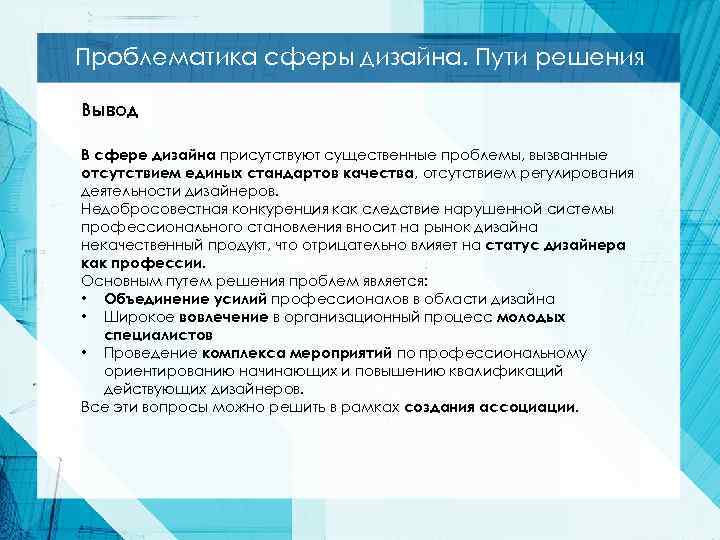 Проблематика сферы дизайна. Пути решения

Вывод

В сфере дизайна присутствуют существенные проблемы, вызванные отсутствием единых стандартов качества, отсутствием регулирования деятельности дизайнеров.
Недобросовестная конкуренция как следствие нарушенной системы профессионального становления вносит на рынок дизайна некачественный продукт, что отрицательно влияет на статус дизайнера как профессии.
Основным путем решения проблем является:
• Объединение усилий профессионалов в области дизайна
• Широкое вовлечение в организационный процесс молодых специалистов
• Проведение комплекса мероприятий по профессиональному ориентированию начинающих и повышению квалификаций действующих дизайнеров.
Все эти вопросы можно решить в рамках создания ассоциации.